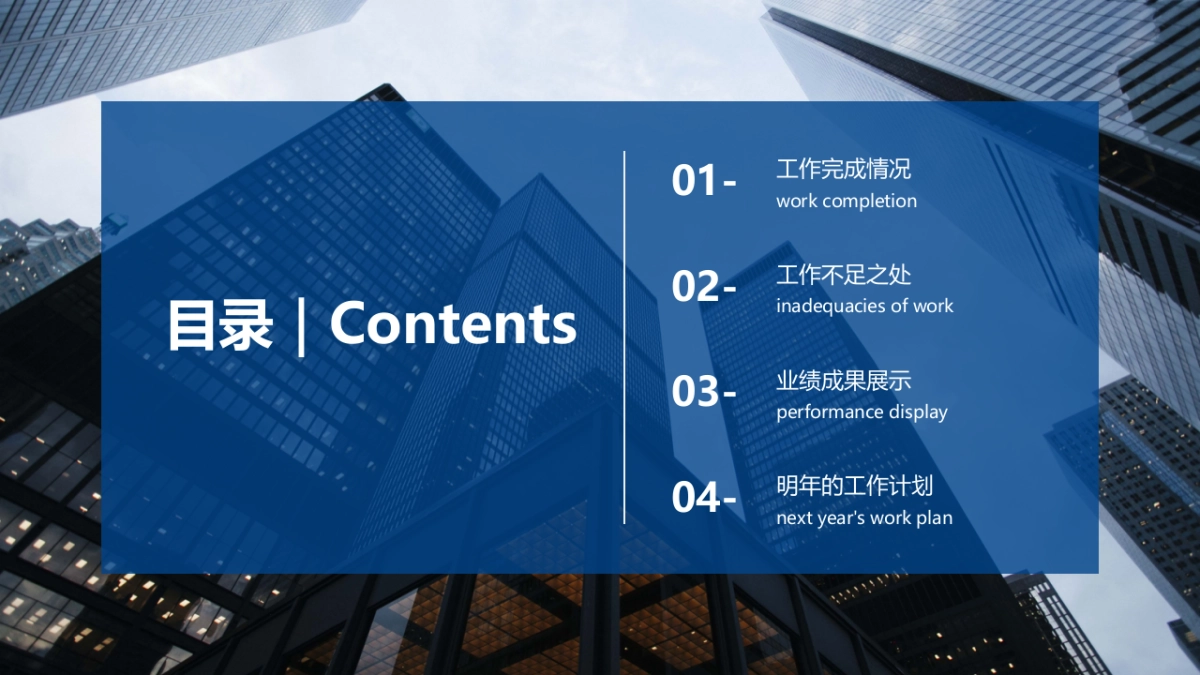 目录 | Contents

01- 工作完成情况
work completion

02- 工作不足之处
inadequacies of work

03- 业绩成果展示
performance display

04- 明年的工作计划
next year's work plan